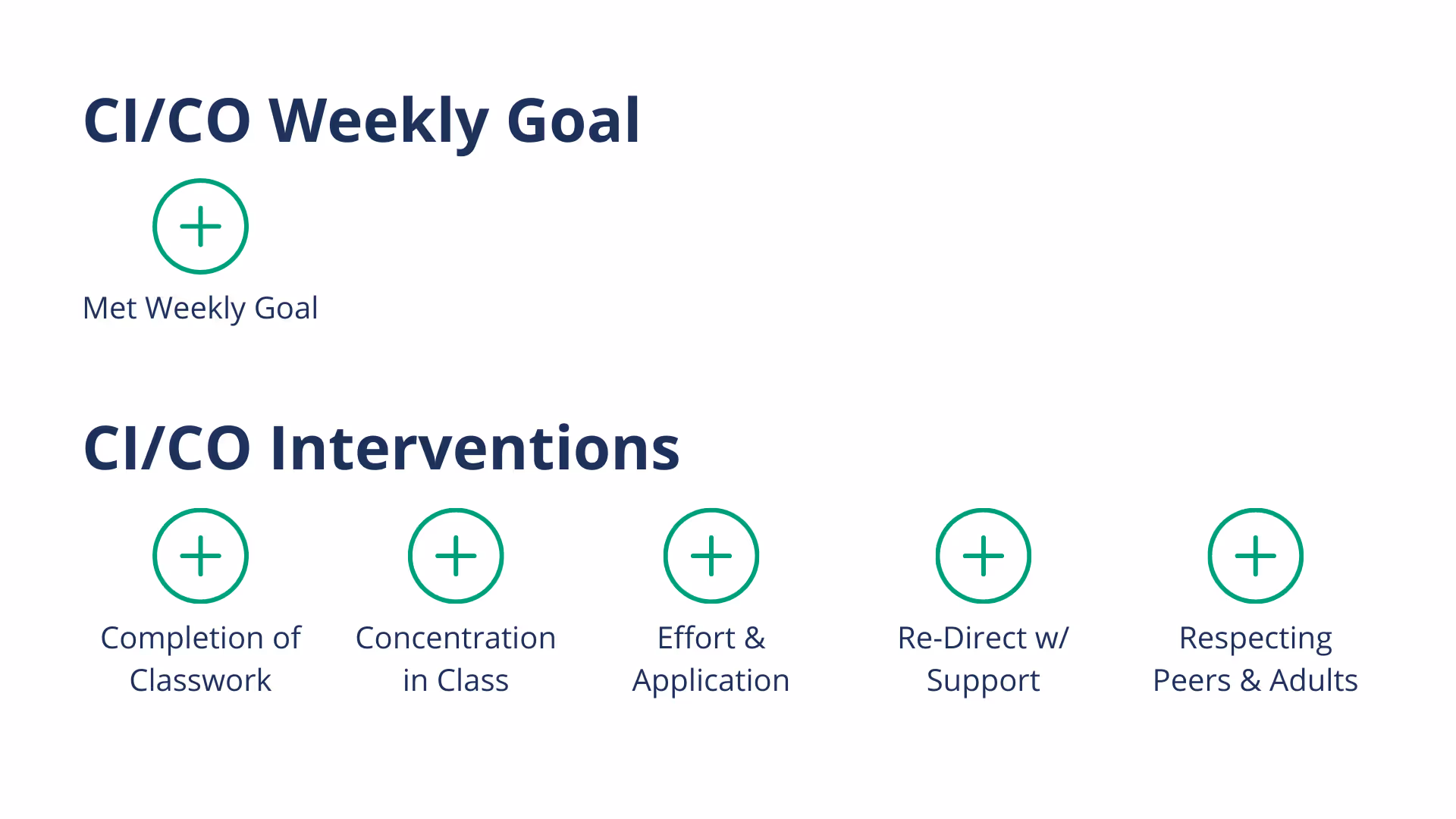 CI/CO Weekly Goal

Met Weekly Goal

CI/CO Interventions

Completion of Classwork

Concentration in Class

Effort & Application

Re-Direct w/ Support

Respecting Peers & Adults